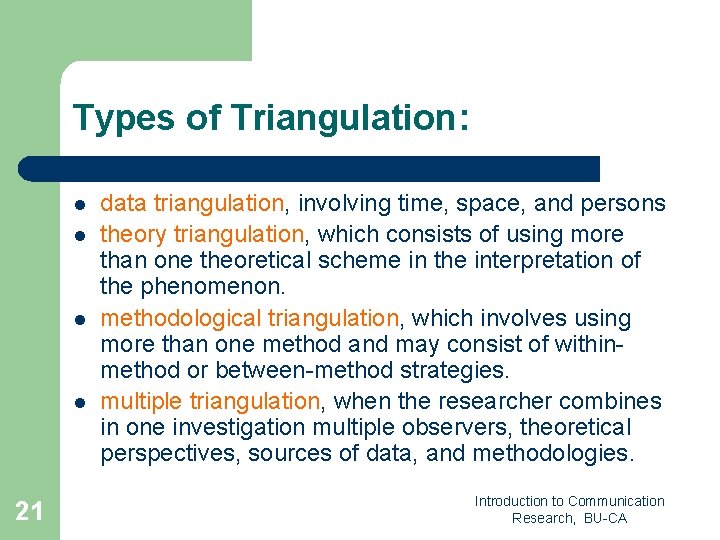 Types of Triangulation:

- data triangulation, involving time, space, and persons
- theory triangulation, which consists of using more than one theoretical scheme in the interpretation of the phenomenon.
- methodological triangulation, which involves using more than one method and may consist of within-method or between-method strategies.
- multiple triangulation, when the researcher combines in one investigation multiple observers, theoretical perspectives, sources of data, and methodologies.

21

Introduction to Communication Research, BU-CA